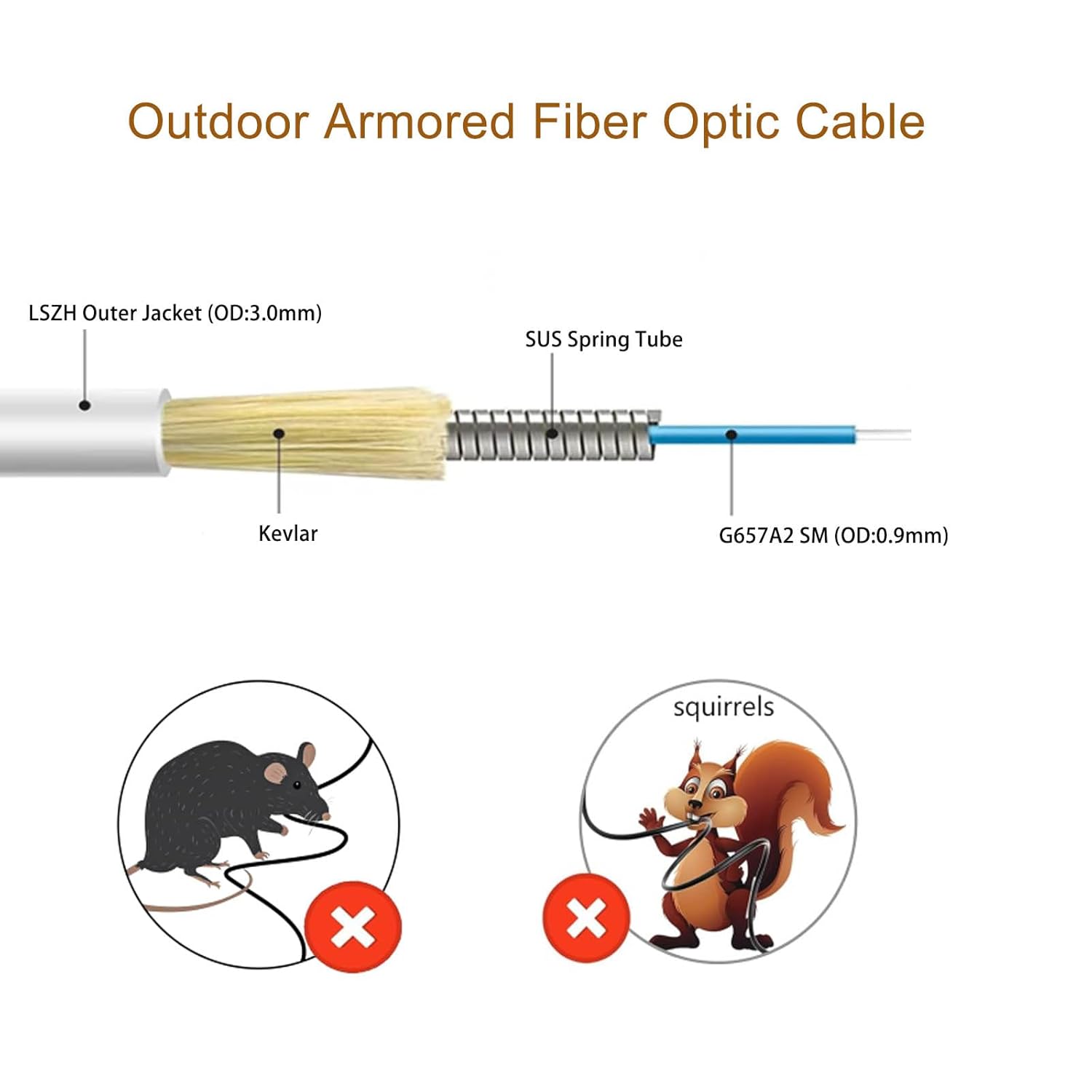 Outdoor Armored Fiber Optic Cable

LSZH Outer Jacket (OD:3.0mm)

SUS Spring Tube

Kevlar

G657A2 SM (OD:0.9mm)

squirrels